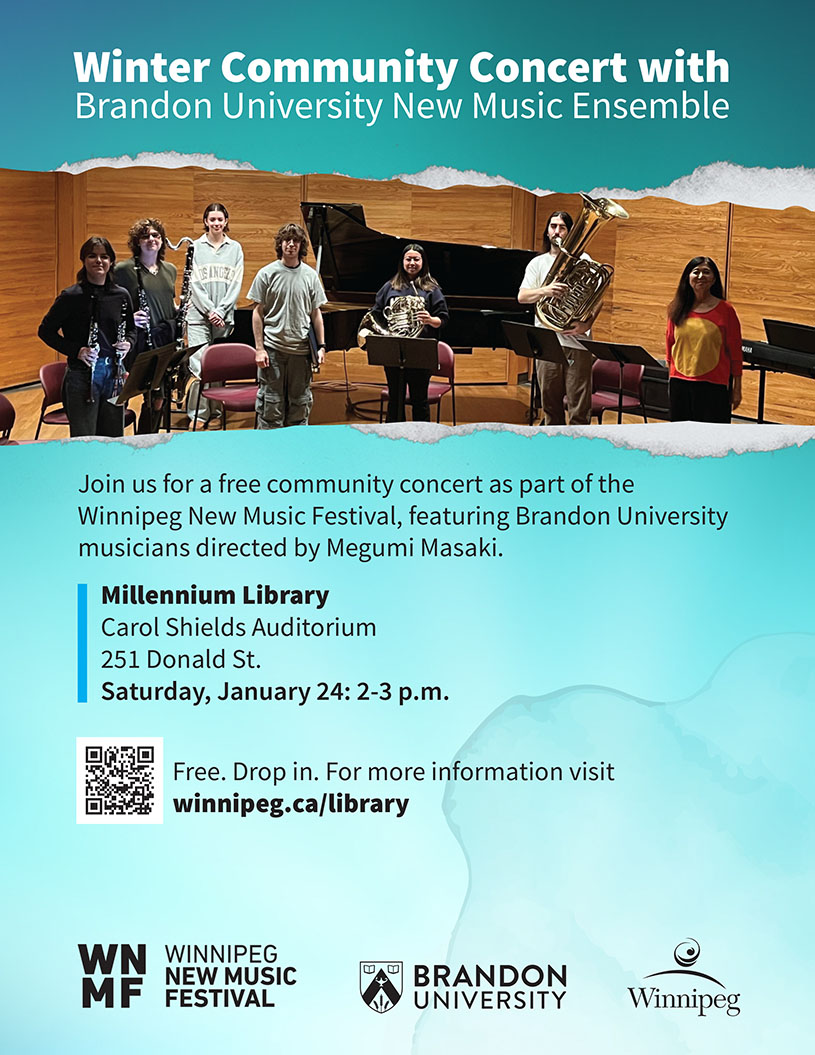 Winter Community Concert with
Brandon University New Music Ensemble

Join us for a free community concert as part of the Winnipeg New Music Festival, featuring Brandon University musicians directed by Megumi Masaki.

Millennium Library
Carol Shields Auditorium
251 Donald St.
Saturday, January 24: 2-3 p.m.

Free. Drop in. For more information visit
winnipeg.ca/library

WN
MF
WINNIPEG
NEW MUSIC
FESTIVAL

BRANDON
UNIVERSITY

Winnipeg